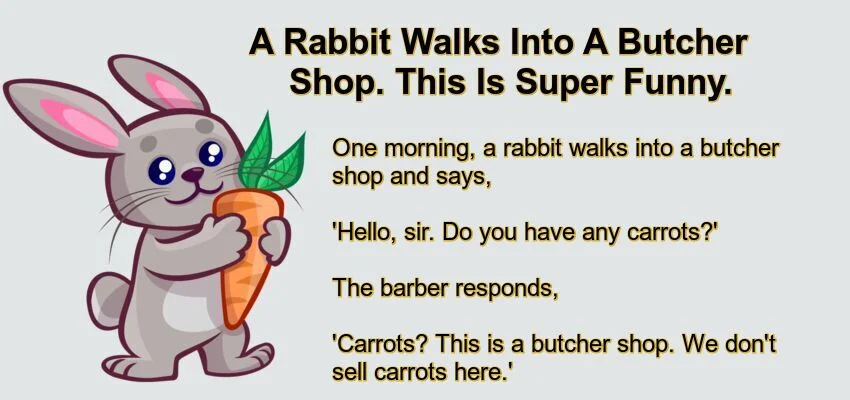 A Rabbit Walks Into A Butcher Shop. This Is Super Funny.

One morning, a rabbit walks into a butcher shop and says,

'Hello, sir. Do you have any carrots?'

The barber responds,

'Carrots? This is a butcher shop. We don't sell carrots here.'